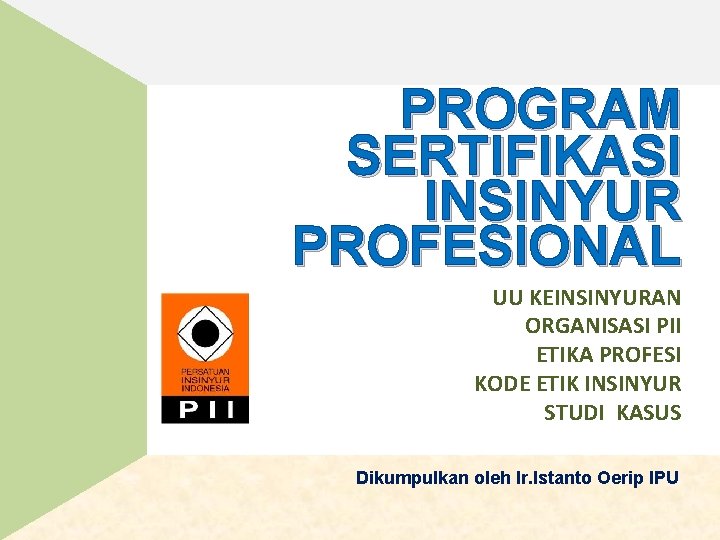 PROGRAM SERTIFIKASI INSINYUR PROFESIONAL

PERSATUAN INSINYUR INDONESIA
PII

UU KEINSINYURAN
ORGANISASI PII
ETIKA PROFESI
KODE ETIK INSINYUR
STUDI KASUS

Dikumpulkan oleh Ir.Istanto Oerip IPU